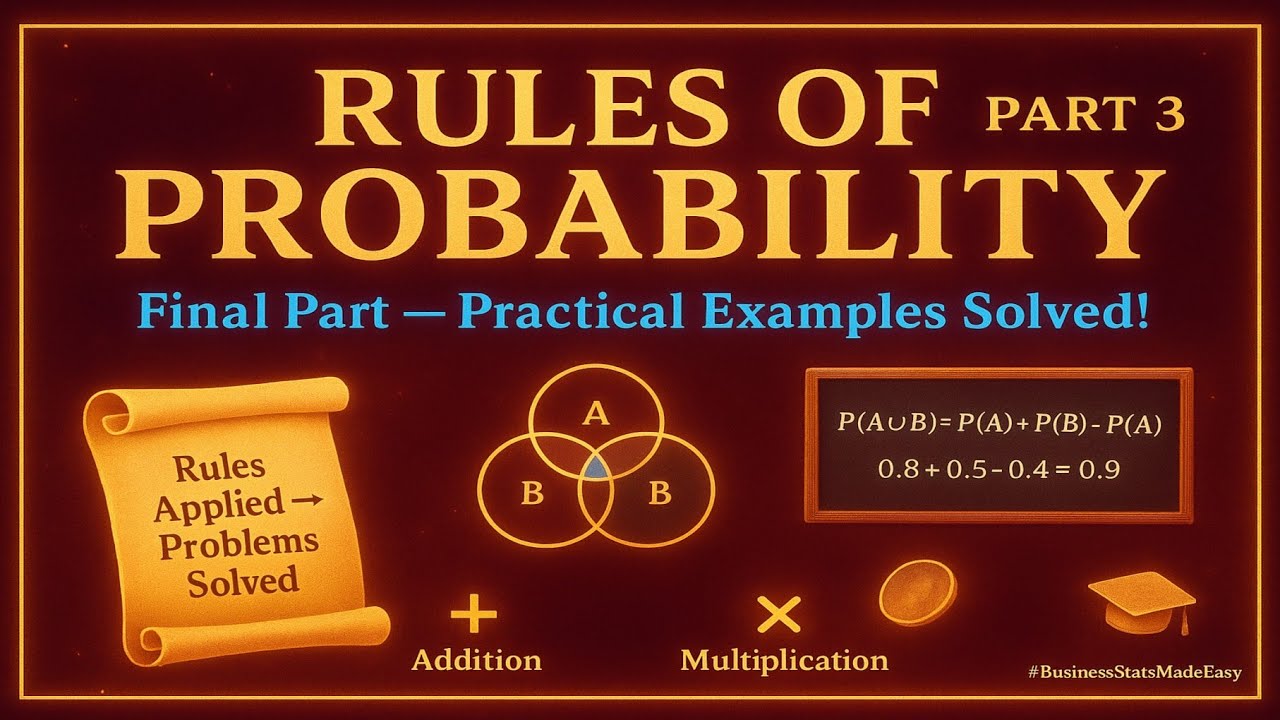 RULES OF PART 3
PROBABILITY

Final Part — Practical Examples Solved!

Rules Applied → Problems Solved

A

B

B

$P(A \cup B) = P(A) + P(B) - P(A)$

$0.8 + 0.5 - 0.4 = 0.9$

+
Addition

×
Multiplication

#BusinessStatsMadeEasy